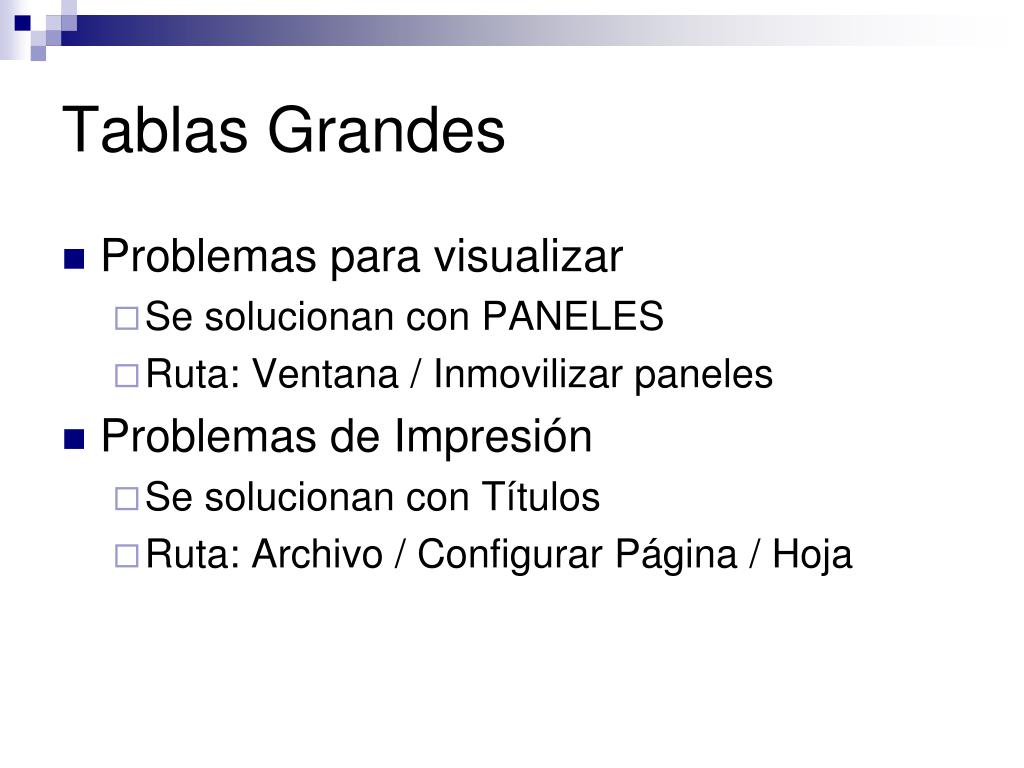 Tablas Grandes

Problemas para visualizar
Se solucionan con PANELES
Ruta: Ventana / Inmovilizar paneles

Problemas de Impresión
Se solucionan con Títulos
Ruta: Archivo / Configurar Página / Hoja